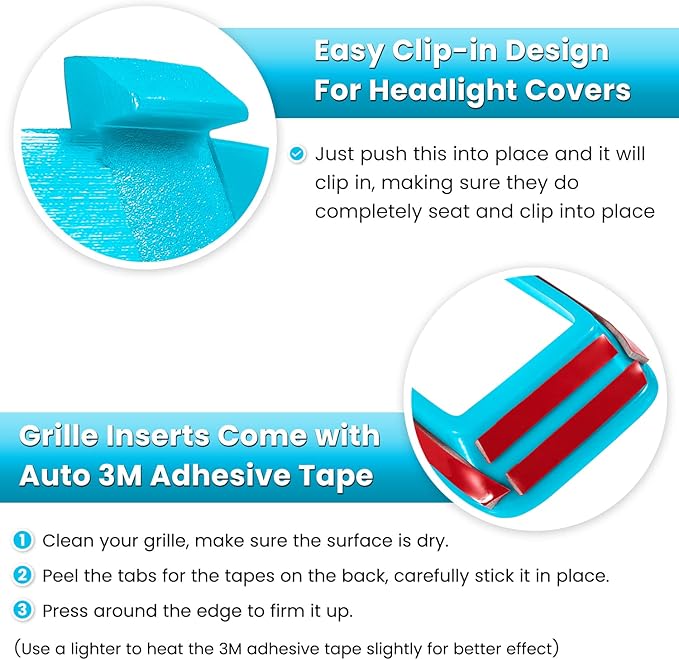 Easy Clip-in Design For Headlight Covers

Just push this into place and it will clip in, making sure they do completely seat and clip into place

Grille Inserts Come with Auto 3M Adhesive Tape

1 Clean your grille, make sure the surface is dry.

2 Peel the tabs for the tapes on the back, carefully stick it in place.

3 Press around the edge to firm it up.

(Use a lighter to heat the 3M adhesive tape slightly for better effect)